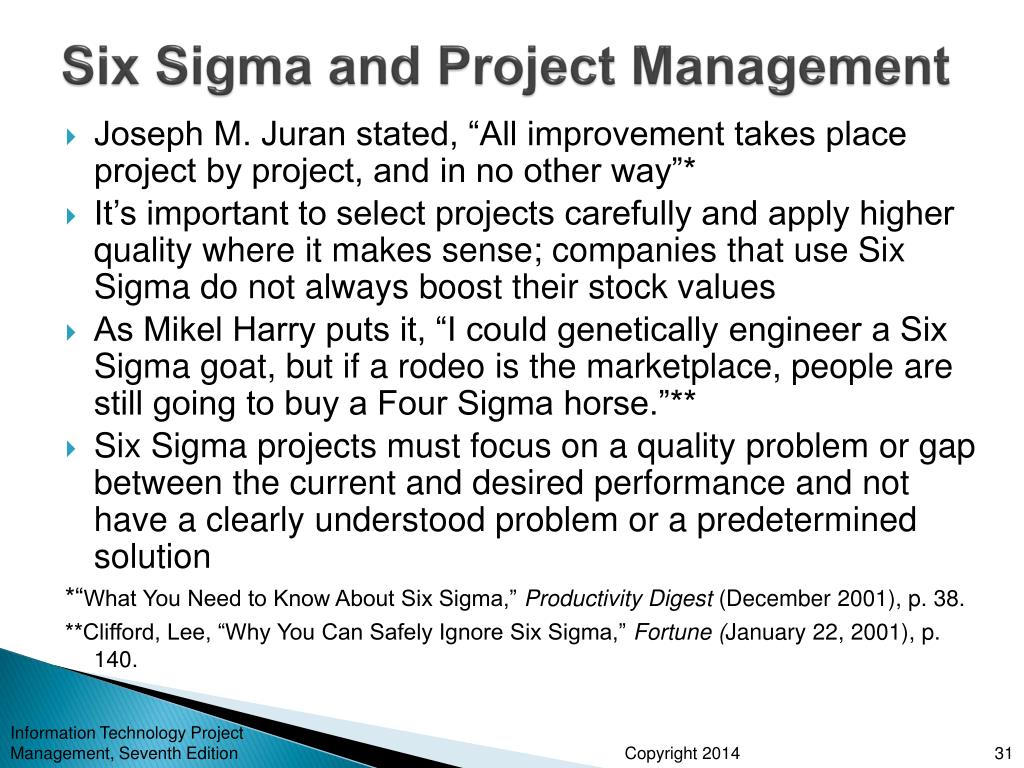 Six Sigma and Project Management

Joseph M. Juran stated, “All improvement takes place project by project, and in no other way”*

It’s important to select projects carefully and apply higher quality where it makes sense; companies that use Six Sigma do not always boost their stock values

As Mikel Harry puts it, “I could genetically engineer a Six Sigma goat, but if a rodeo is the marketplace, people are still going to buy a Four Sigma horse.”**

Six Sigma projects must focus on a quality problem or gap between the current and desired performance and not have a clearly understood problem or a predetermined solution

*“What You Need to Know About Six Sigma,” Productivity Digest (December 2001), p. 38.

**Clifford, Lee, “Why You Can Safely Ignore Six Sigma,” Fortune (January 22, 2001), p. 140.

Information Technology Project Management, Seventh Edition

Copyright 2014

31